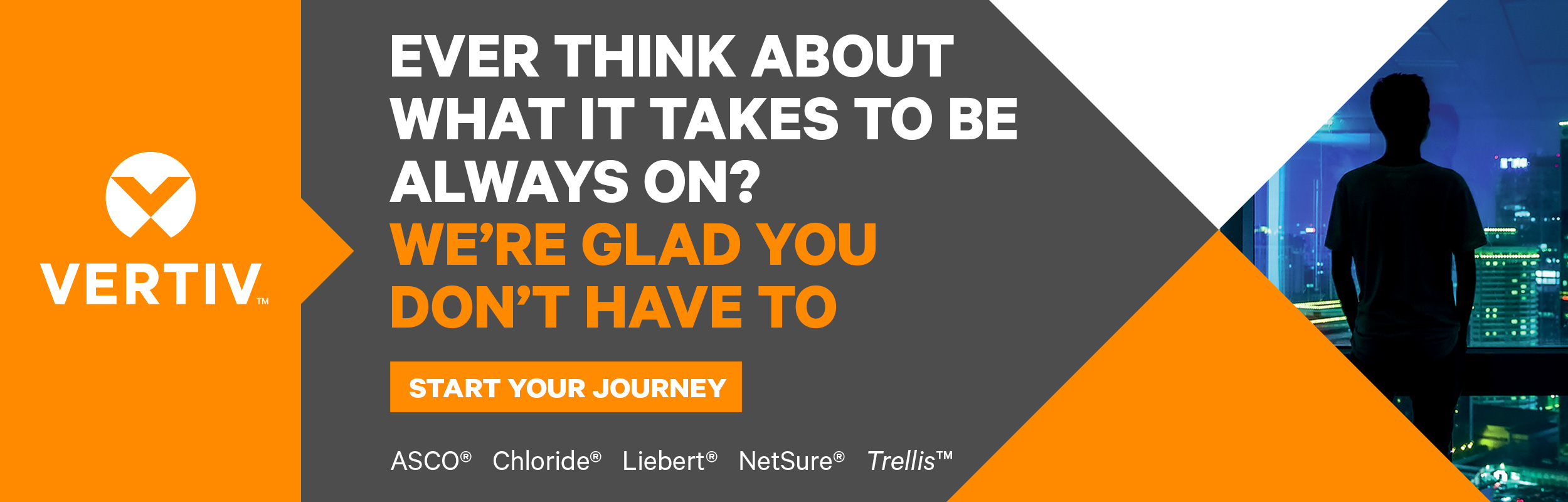 VERTIV™

EVER THINK ABOUT WHAT IT TAKES TO BE ALWAYS ON?
WE'RE GLAD YOU DON'T HAVE TO

START YOUR JOURNEY

ASCO® Chloride® Liebert® NetSure® Trellis™